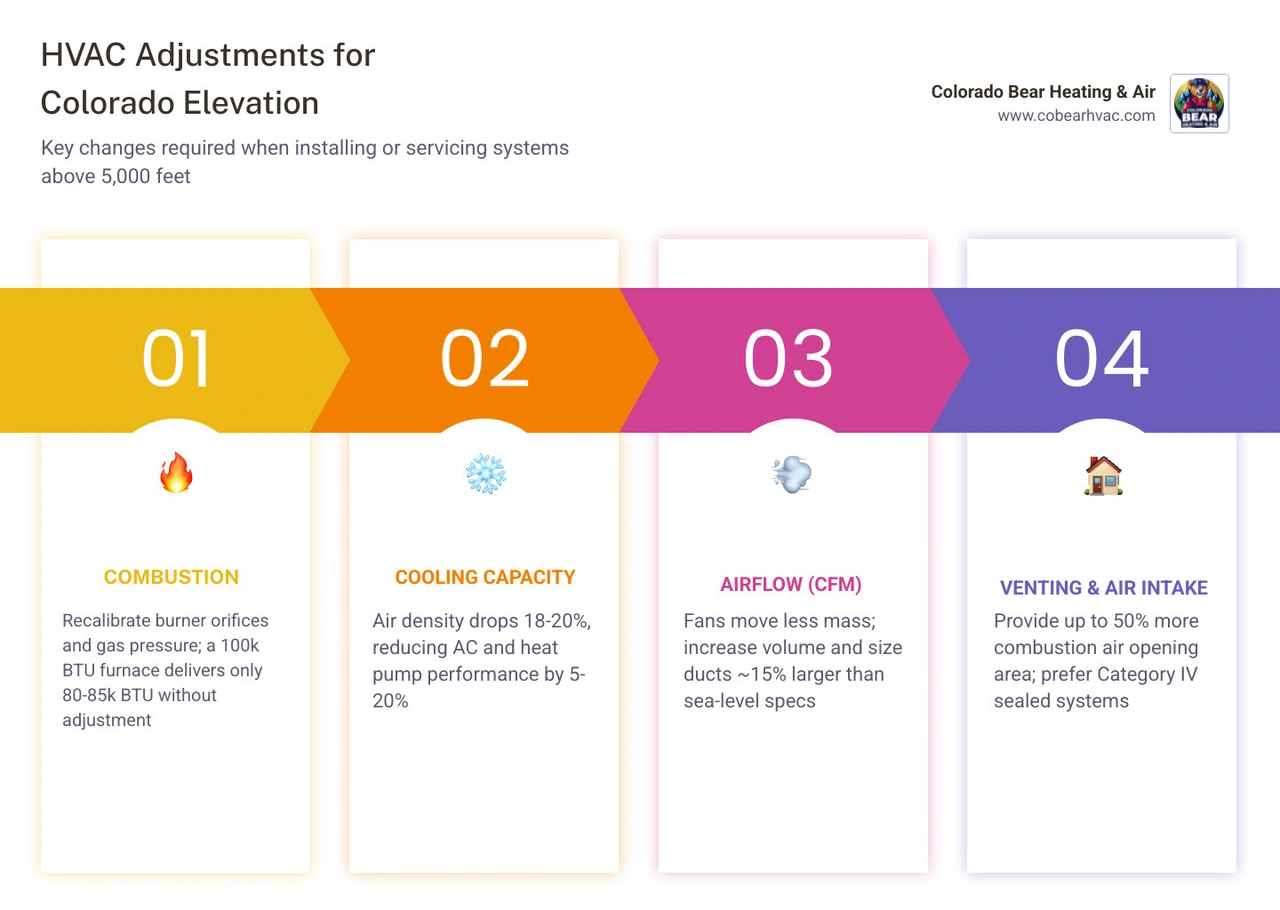 HVAC Adjustments for Colorado Elevation

Key changes required when installing or servicing systems above 5,000 feet

Colorado Bear Heating & Air
www.cobearhvac.com

COLORADO BEAR HEATING & AIR

01

COMBUSTION

Recalibrate burner orifices and gas pressure; a 100k BTU furnace delivers only 80-85k BTU without adjustment

02

COOLING CAPACITY

Air density drops 18-20%, reducing AC and heat pump performance by 5-20%

03

AIRFLOW (CFM)

Fans move less mass; increase volume and size ducts ~15% larger than sea-level specs

04

VENTING & AIR INTAKE

Provide up to 50% more combustion air opening area; prefer Category IV sealed systems